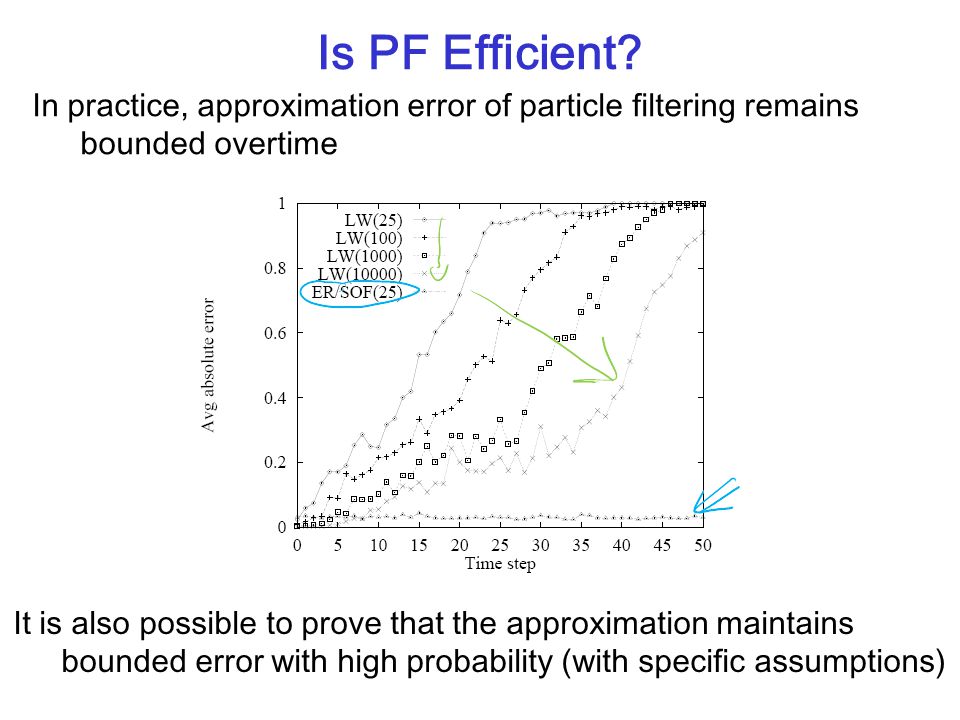 Is PF Efficient?

In practice, approximation error of particle filtering remains bounded overtime

LW(25)
LW(100)
LW(1000)
LW(10000)
ER/SOF(25)

Avg absolute error

1
0.8
0.6
0.4
0.2
0

0 5 10 15 20 25 30 35 40 45 50

Time step

It is also possible to prove that the approximation maintains bounded error with high probability (with specific assumptions)